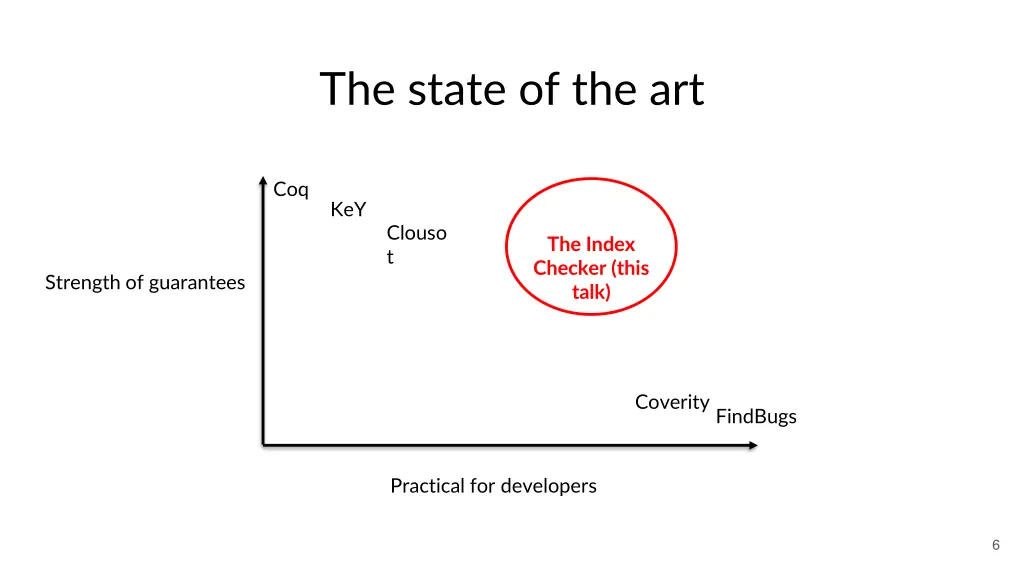 The state of the art

Coq

KeY

Clouso
t

The Index Checker (this talk)

Strength of guarantees

Coverity

FindBugs

Practical for developers

6